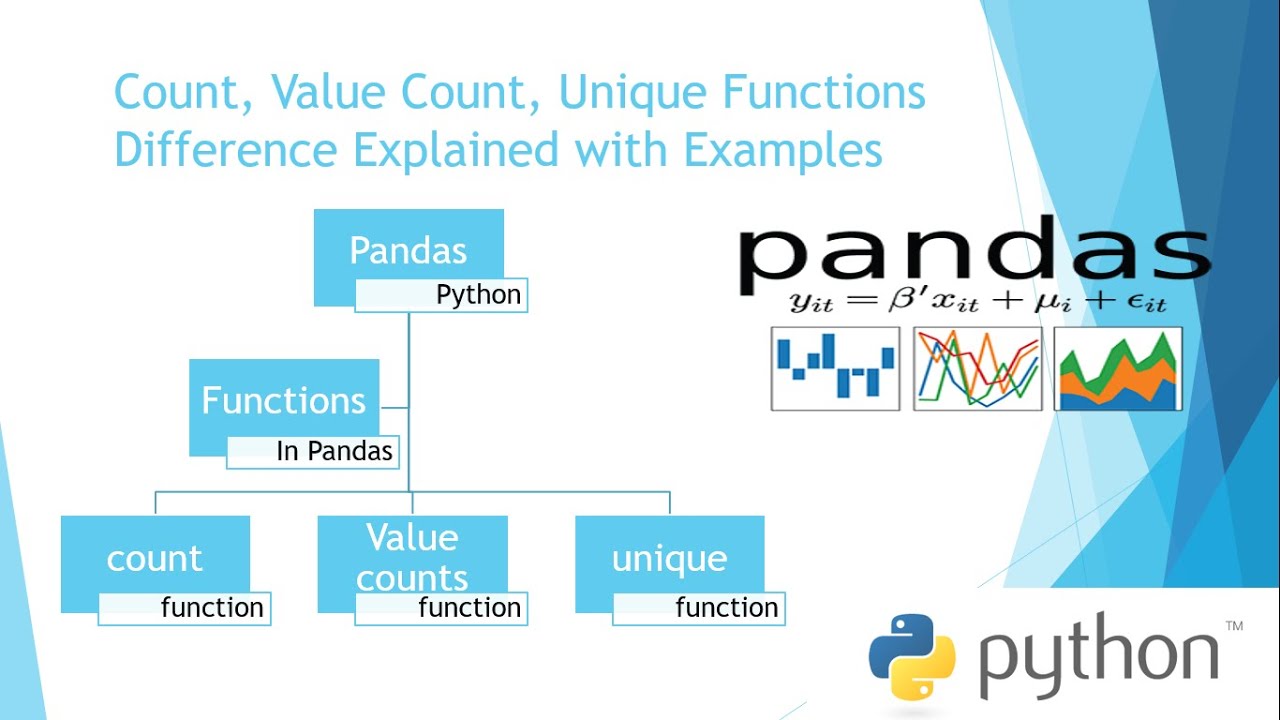 Count, Value Count, Unique Functions Difference Explained with Examples

Pandas
Python

Functions
In Pandas

count
function

Value counts
function

unique
function

pandas
$y_{it} = \beta' x_{it} + \mu_i + \epsilon_{it}$

python™